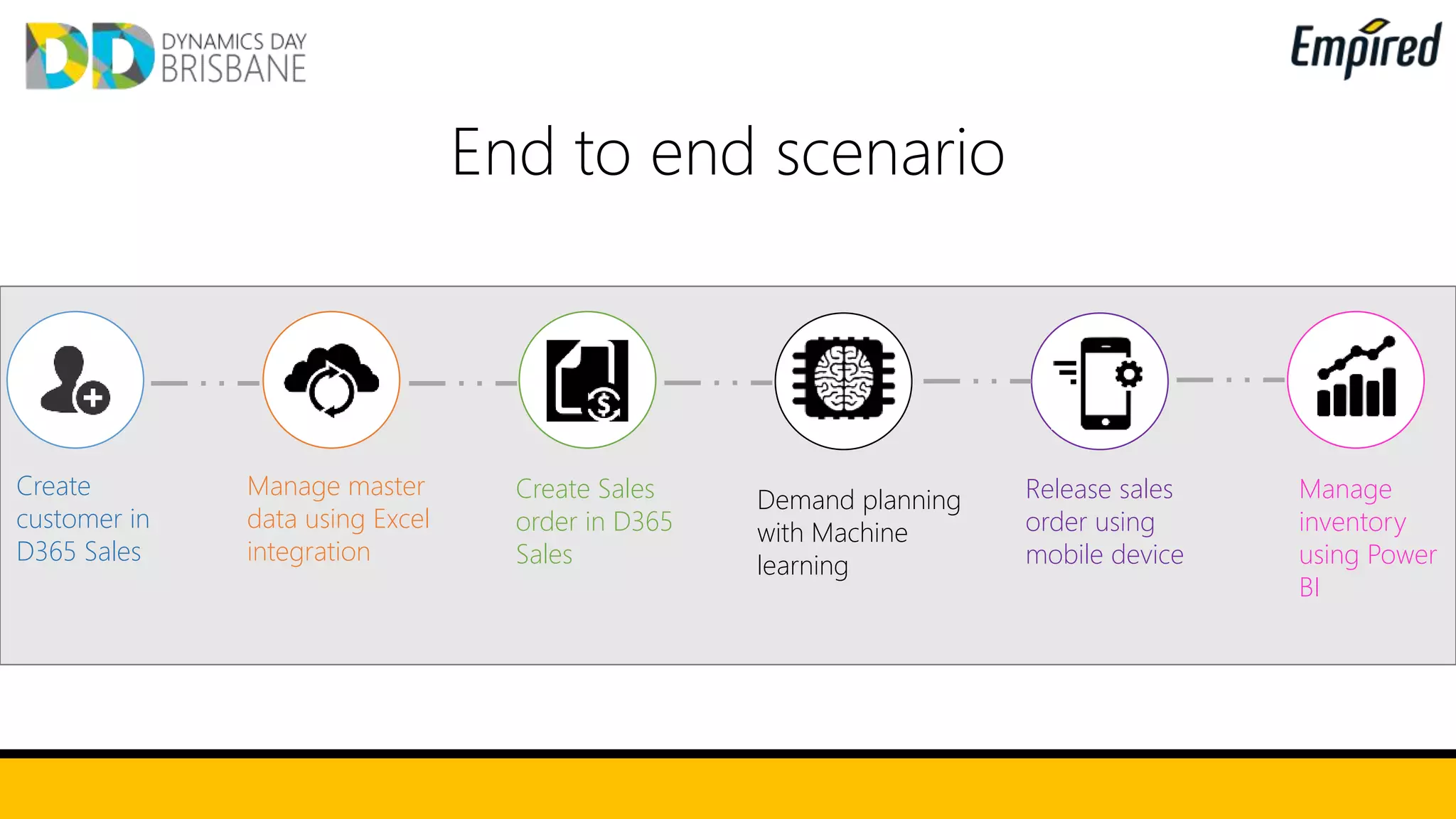 DD DYNAMICS DAY BRISBANE

Empired

End to end scenario

Create customer in D365 Sales

Manage master data using Excel integration

Create Sales order in D365 Sales

Demand planning with Machine learning

Release sales order using mobile device

Manage inventory using Power BI